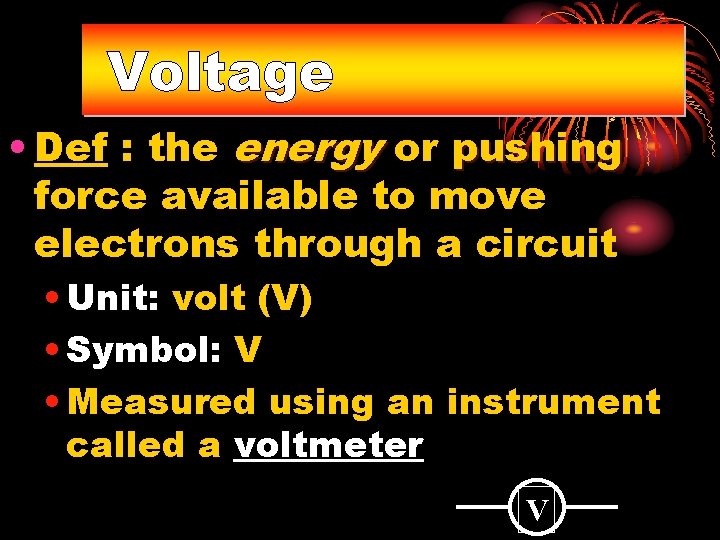 Voltage

• Def : the energy or pushing force available to move electrons through a circuit

• Unit: volt (V)
• Symbol: V
• Measured using an instrument called a voltmeter

V